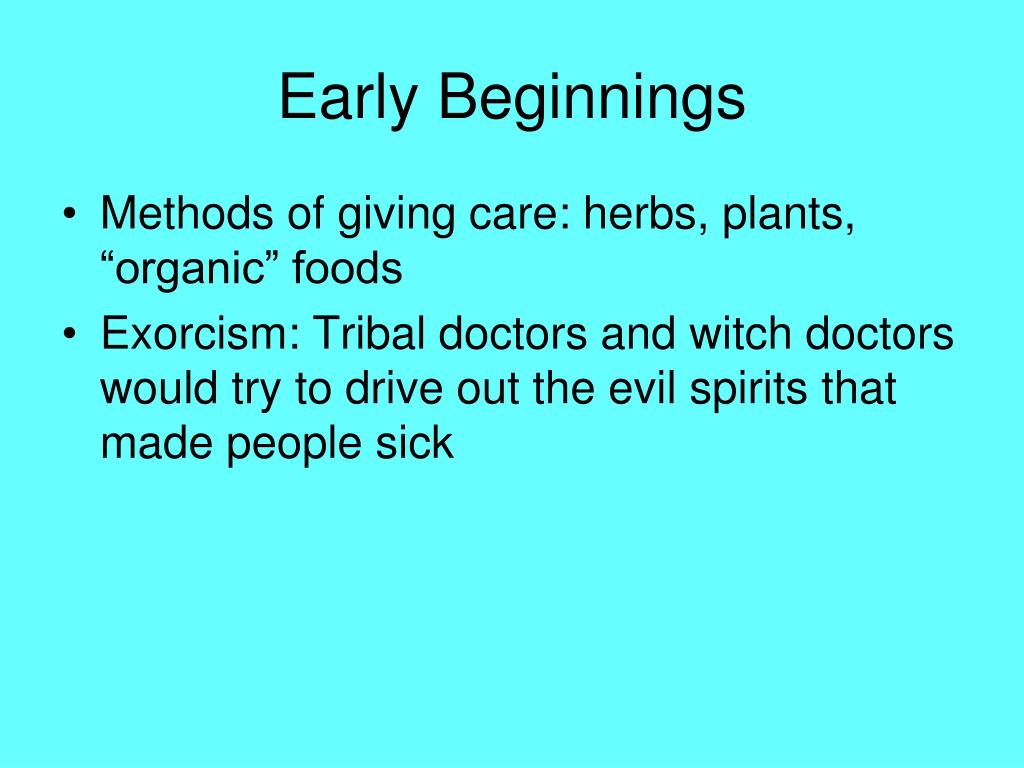 Early Beginnings

• Methods of giving care: herbs, plants, “organic” foods
• Exorcism: Tribal doctors and witch doctors would try to drive out the evil spirits that made people sick